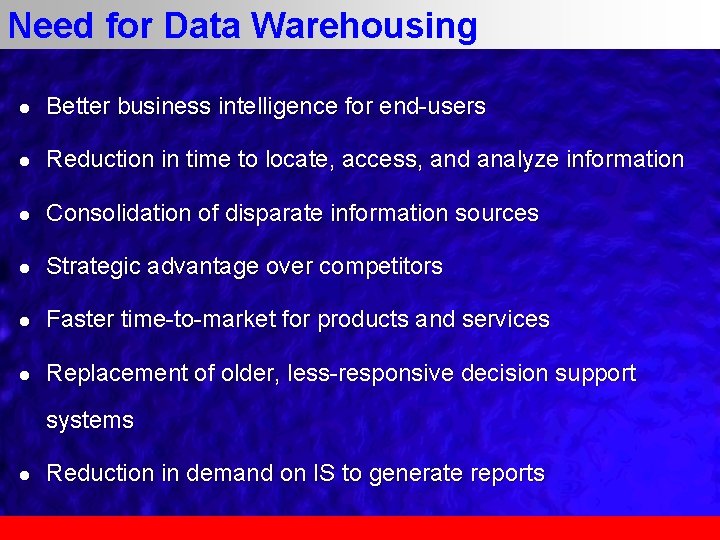 Need for Data Warehousing

- Better business intelligence for end-users
- Reduction in time to locate, access, and analyze information
- Consolidation of disparate information sources
- Strategic advantage over competitors
- Faster time-to-market for products and services
- Replacement of older, less-responsive decision support systems
- Reduction in demand on IS to generate reports